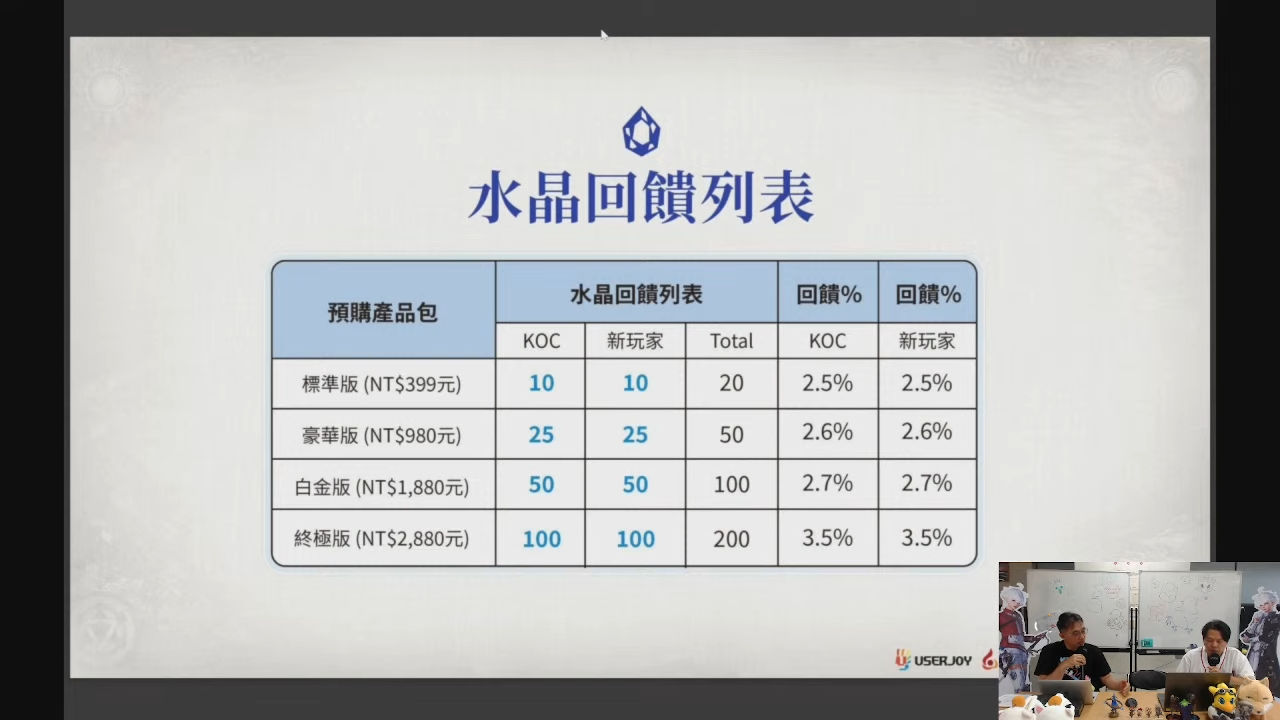 水晶回饋列表

| 預購產品包 | 水晶回饋列表 | | | 回饋% | 回饋% |
|---|---|---|---|---|---|
| | KOC | 新玩家 | Total | KOC | 新玩家 |
| 標準版 (NT$399元) | 10 | 10 | 20 | 2.5% | 2.5% |
| 豪華版 (NT$980元) | 25 | 25 | 50 | 2.6% | 2.6% |
| 白金版 (NT$1,880元) | 50 | 50 | 100 | 2.7% | 2.7% |
| 終極版 (NT$2,880元) | 100 | 100 | 200 | 3.5% | 3.5% |

USERJOY